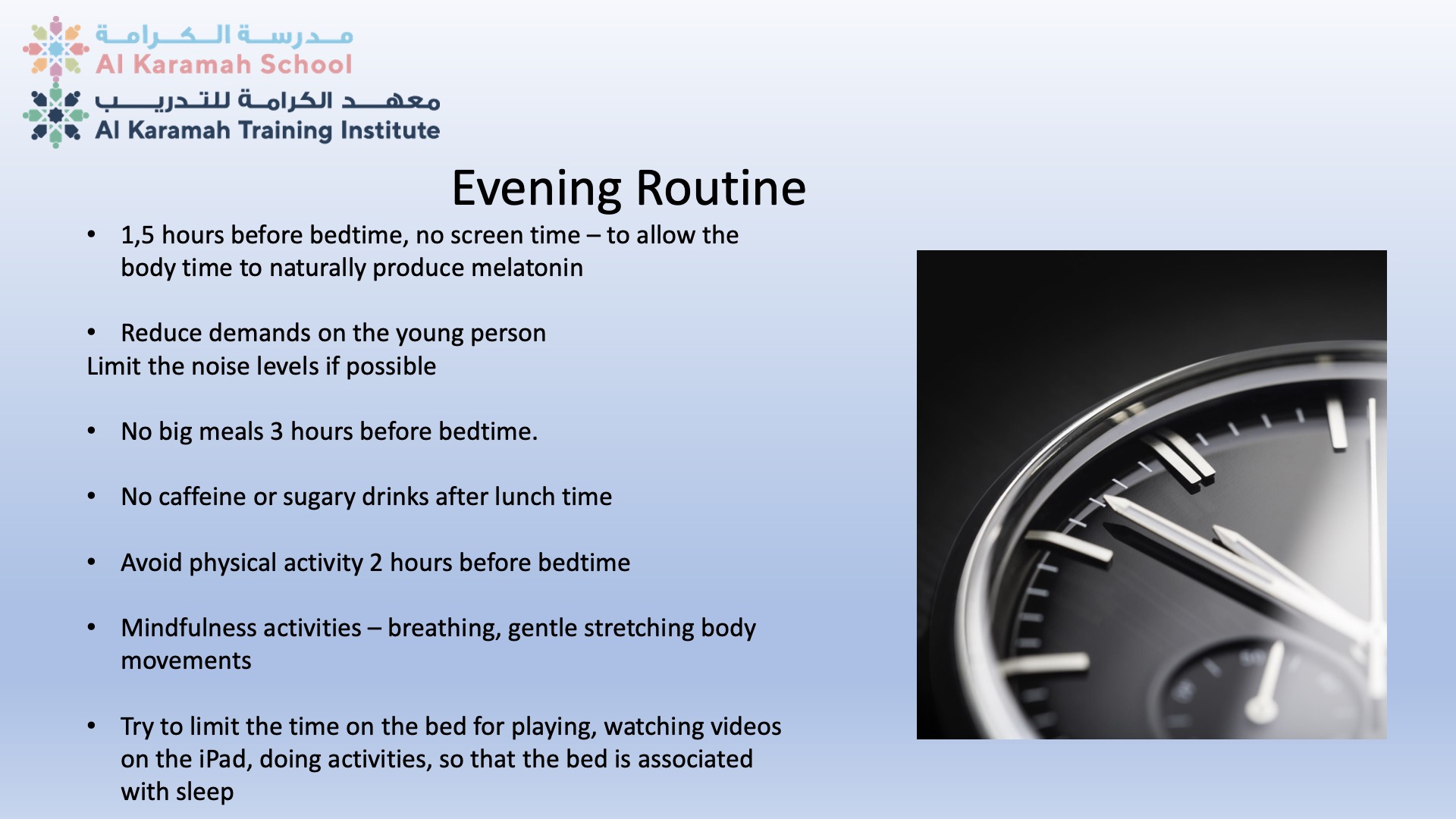 مدرسة الكرامة
Al Karamah School
معهد الكرامة للتدريب
Al Karamah Training Institute

Evening Routine

• 1,5 hours before bedtime, no screen time – to allow the body time to naturally produce melatonin

• Reduce demands on the young person
Limit the noise levels if possible

• No big meals 3 hours before bedtime.

• No caffeine or sugary drinks after lunch time

• Avoid physical activity 2 hours before bedtime

• Mindfulness activities – breathing, gentle stretching body movements

• Try to limit the time on the bed for playing, watching videos on the iPad, doing activities, so that the bed is associated with sleep